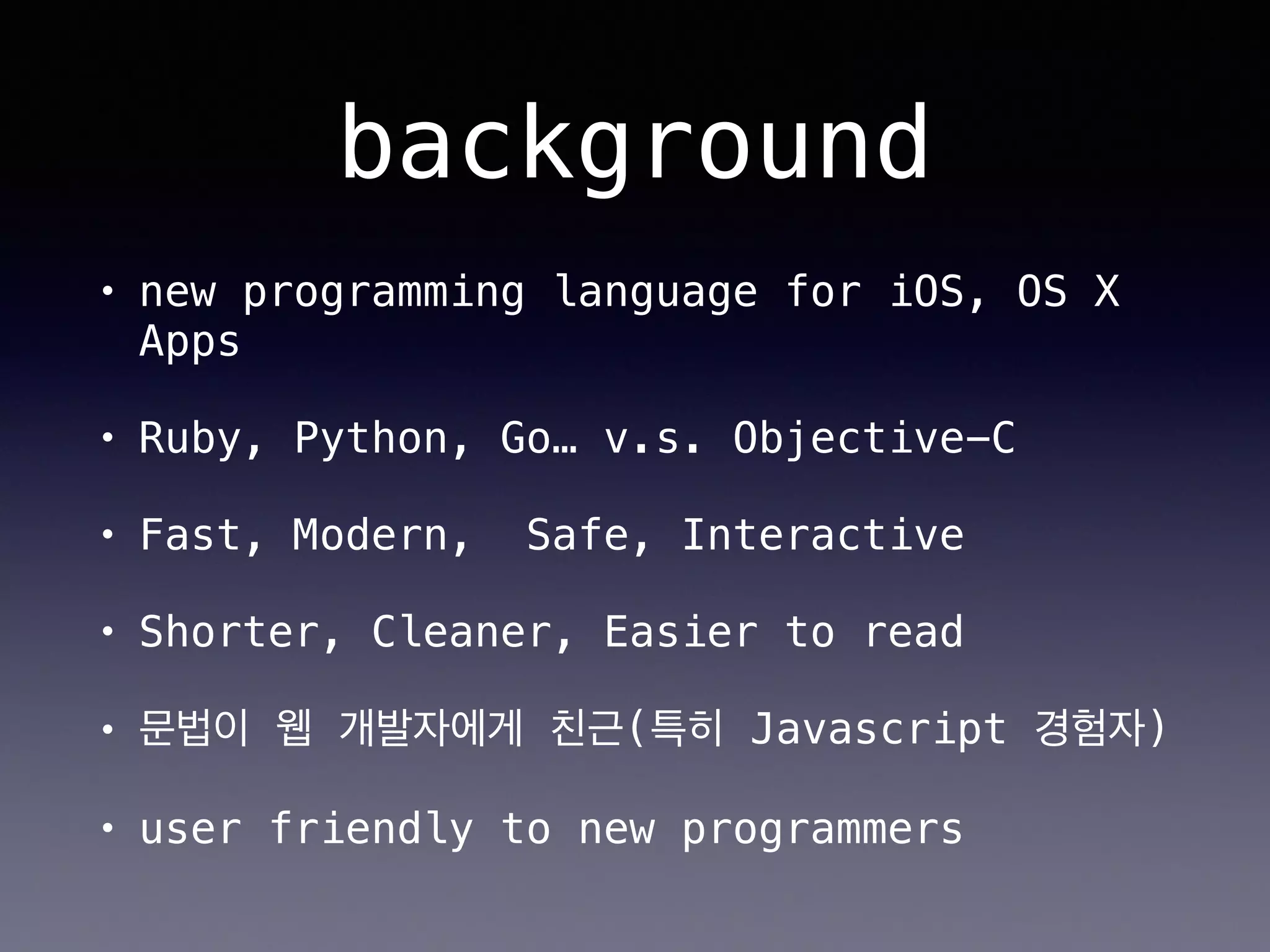 background

• new programming language for iOS, OS X Apps

• Ruby, Python, Go… v.s. Objective-C

• Fast, Modern,  Safe, Interactive

• Shorter, Cleaner, Easier to read

• 문법이 웹 개발자에게 친근(특히 Javascript 경험자)

• user friendly to new programmers